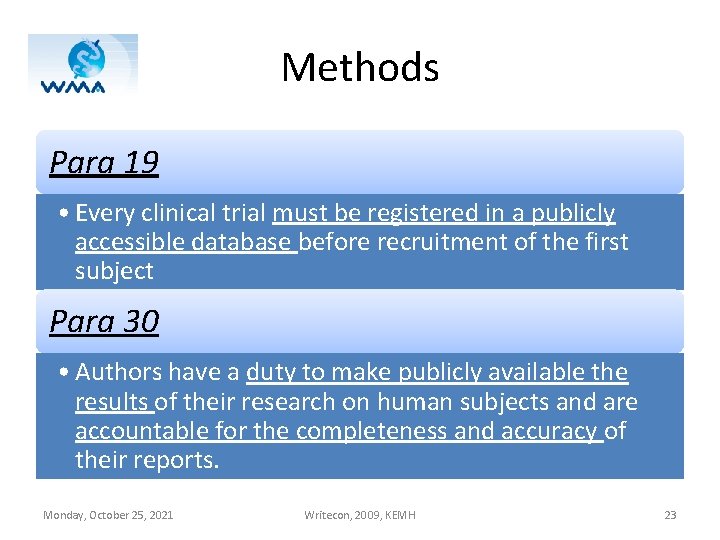 WMA

Methods

Para 19

• Every clinical trial must be registered in a publicly accessible database before recruitment of the first subject

Para 30

• Authors have a duty to make publicly available the results of their research on human subjects and are accountable for the completeness and accuracy of their reports.

Monday, October 25, 2021

Writecon, 2009, KEMH

23